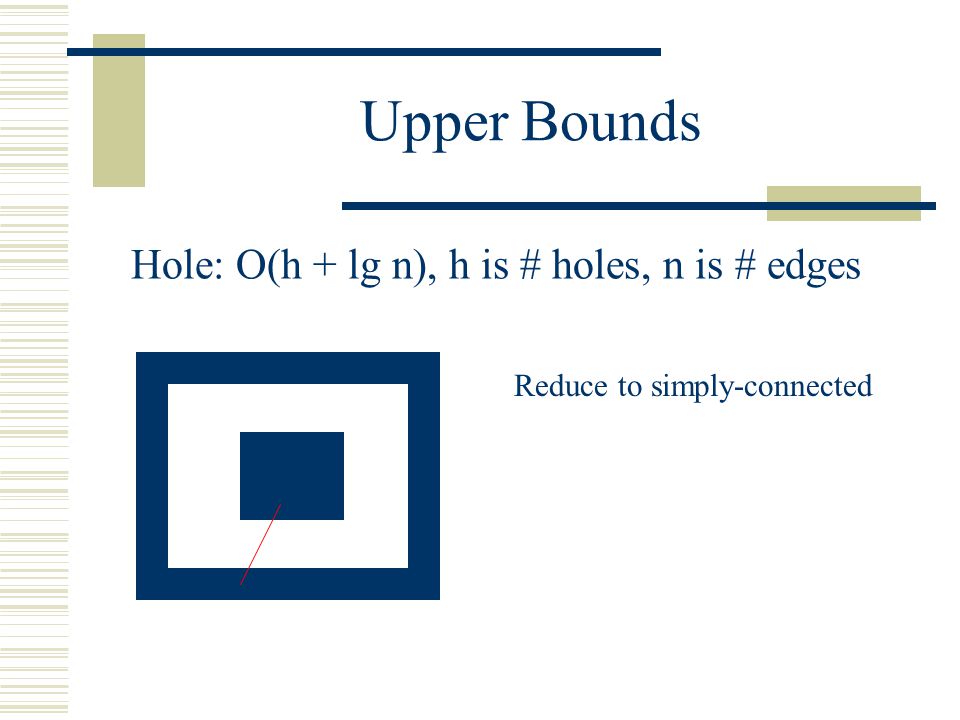 Upper Bounds

Hole: O(h + lg n), h is # holes, n is # edges

Reduce to simply-connected